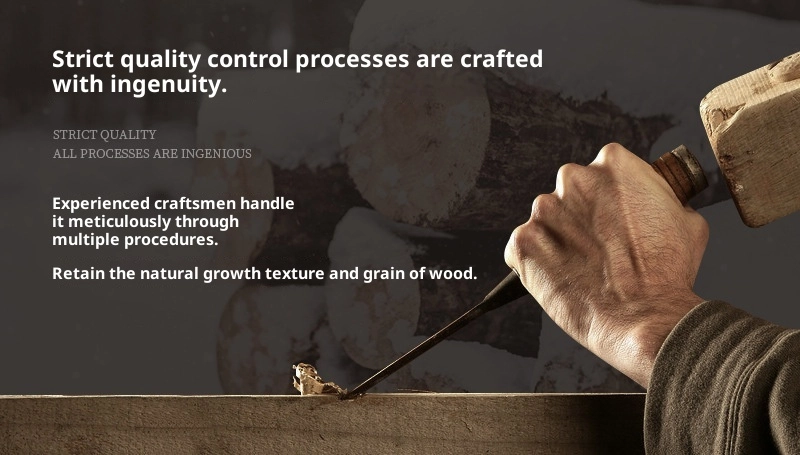 Strict quality control processes are crafted with ingenuity.

STRICT QUALITY
ALL PROCESSES ARE INGENIOUS

Experienced craftsmen handle it meticulously through multiple procedures.

Retain the natural growth texture and grain of wood.